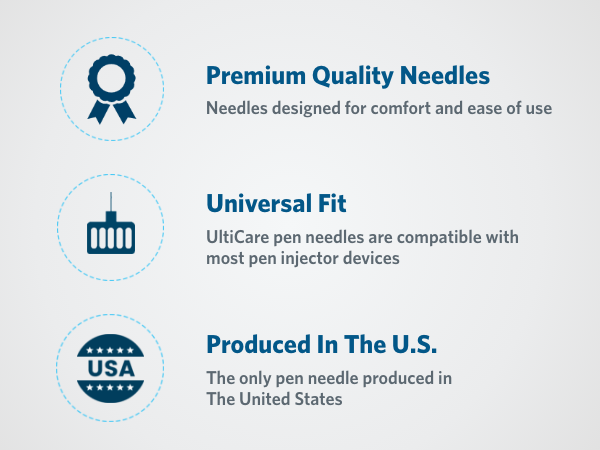 Premium Quality Needles

Needles designed for comfort and ease of use

Universal Fit

UltiCare pen needles are compatible with most pen injector devices

USA

Produced In The U.S.

The only pen needle produced in The United States